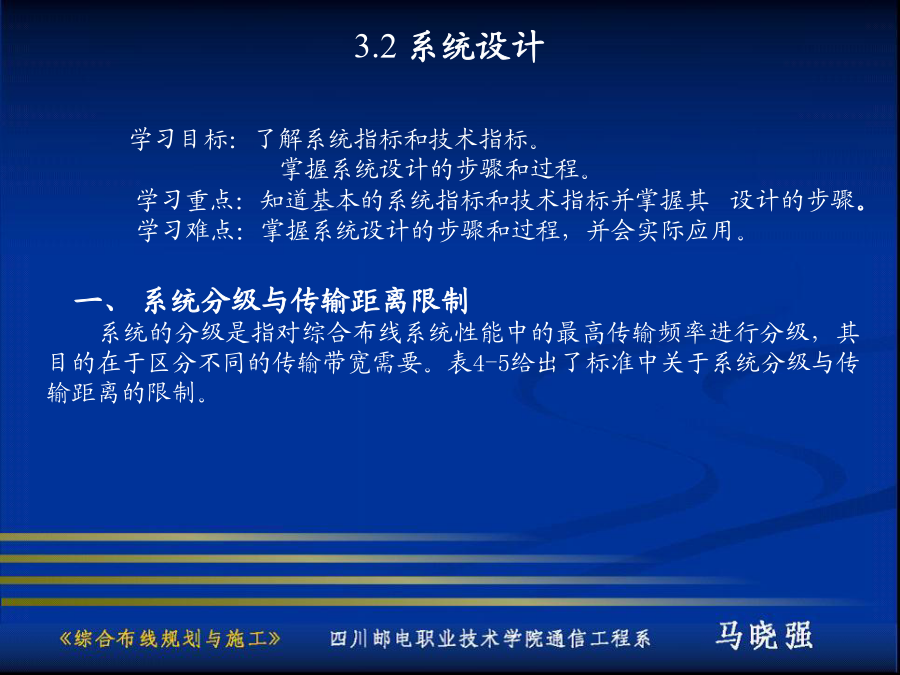 3.2 系统设计

学习目标：了解系统指标和技术指标。
掌握系统设计的步骤和过程。
学习重点：知道基本的系统指标和技术指标并掌握其 设计的步骤。
学习难点：掌握系统设计的步骤和过程，并会实际应用。

一、 系统分级与传输距离限制

系统的分级是指对综合布线系统性能中的最高传输频率进行分级，其目的在于区分不同的传输带宽需要。表4-5给出了标准中关于系统分级与传输距离的限制。

《综合布线规划与施工》 四川邮电职业技术学院通信工程系 马晓强